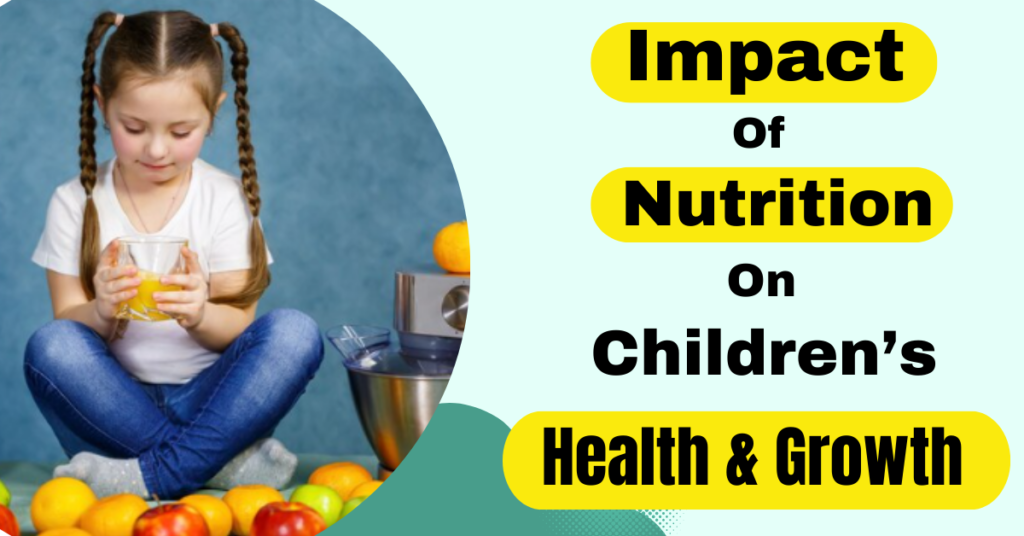 Impact

Of

Nutrition

On

Children's

Health & Growth